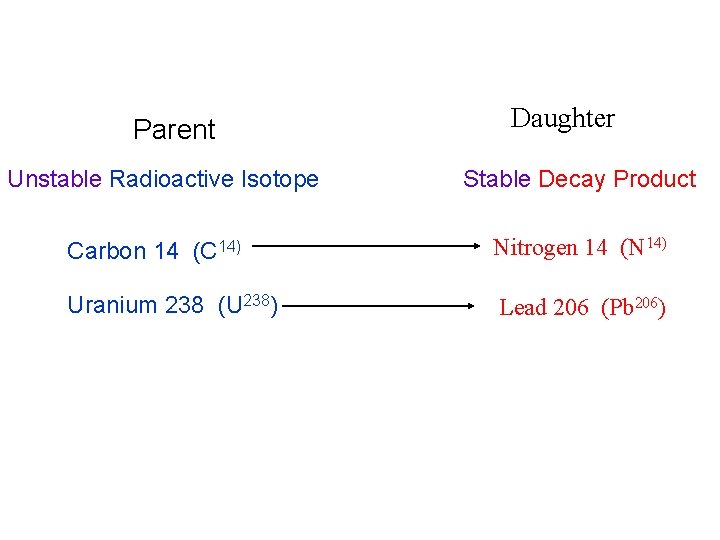 Parent

Unstable Radioactive Isotope

Carbon 14 ($C^{14)}$

Uranium 238 ($U^{238}$)

Daughter

Stable Decay Product

Nitrogen 14 ($N^{14)}$

Lead 206 ($Pb^{206}$)